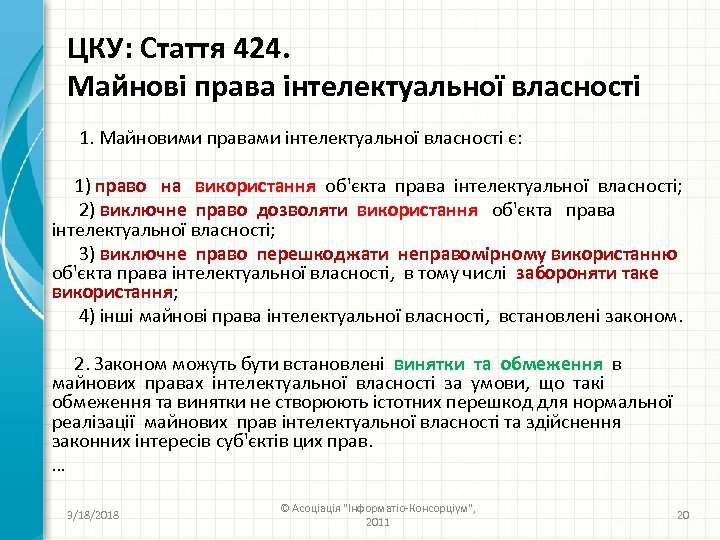 ЦКУ: Стаття 424.
Майнові права інтелектуальної власності

1. Майновими правами інтелектуальної власності є:

1) право на використання об'єкта права інтелектуальної власності;

2) виключне право дозволяти використання об'єкта права інтелектуальної власності;

3) виключне право перешкоджати неправомірному використанню об'єкта права інтелектуальної власності, в тому числі забороняти таке використання;

4) інші майнові права інтелектуальної власності, встановлені законом.

2. Законом можуть бути встановлені винятки та обмеження в майнових правах інтелектуальної власності за умови, що такі обмеження та винятки не створюють істотних перешкод для нормальної реалізації майнових прав інтелектуальної власності та здійснення законних інтересів суб'єктів цих прав.
...

9/18/2018

© Асоціація "Інформатіо-Консорціум", 2011

20